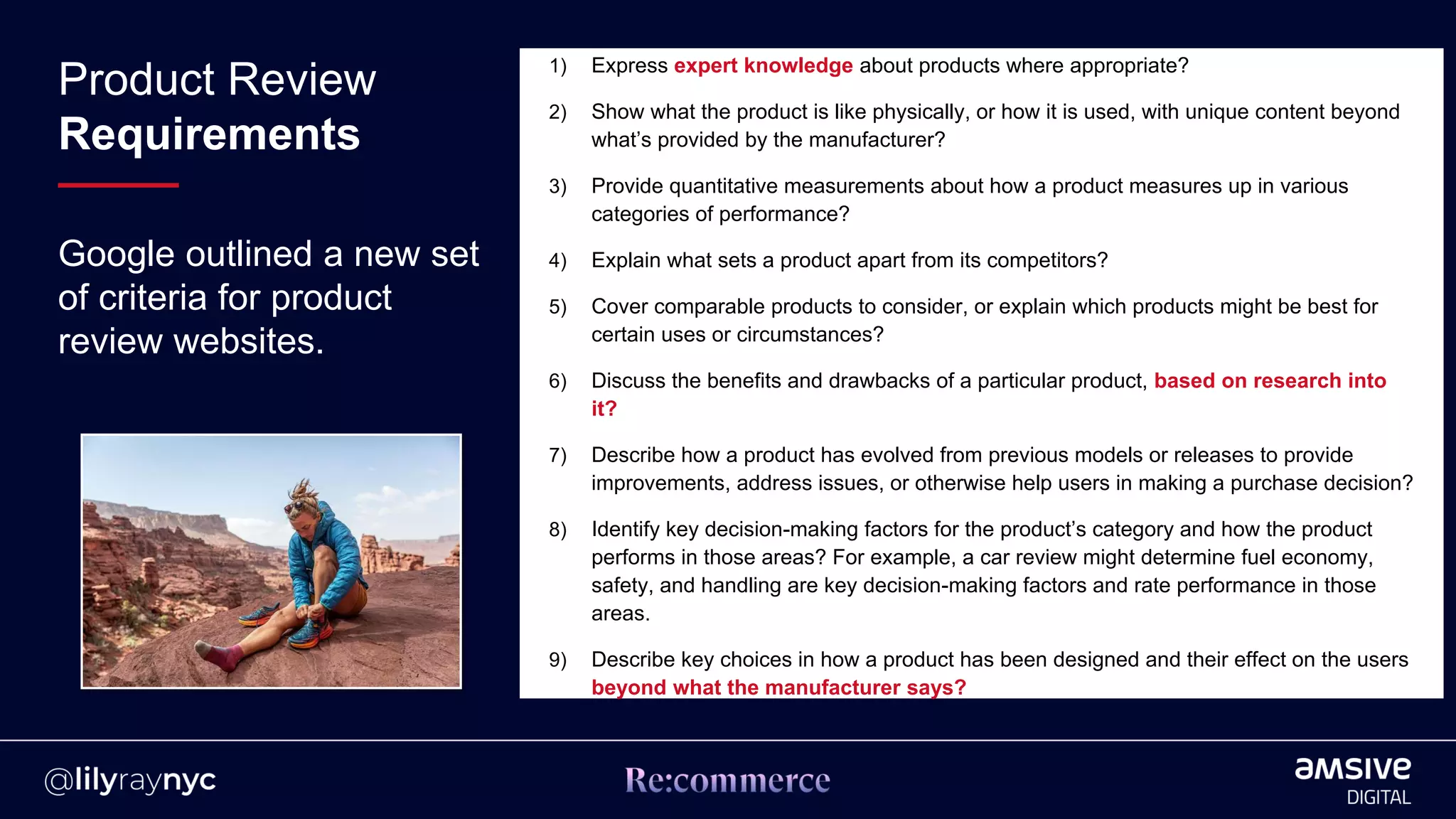 Product Review
Requirements

Google outlined a new set of criteria for product review websites.

1) Express expert knowledge about products where appropriate?

2) Show what the product is like physically, or how it is used, with unique content beyond what's provided by the manufacturer?

3) Provide quantitative measurements about how a product measures up in various categories of performance?

4) Explain what sets a product apart from its competitors?

5) Cover comparable products to consider, or explain which products might be best for certain uses or circumstances?

6) Discuss the benefits and drawbacks of a particular product, based on research into it?

7) Describe how a product has evolved from previous models or releases to provide improvements, address issues, or otherwise help users in making a purchase decision?

8) Identify key decision-making factors for the product's category and how the product performs in those areas? For example, a car review might determine fuel economy, safety, and handling are key decision-making factors and rate performance in those areas.

9) Describe key choices in how a product has been designed and their effect on the users beyond what the manufacturer says?

@lilyraynyc

Re:commerce

amsive
DIGITAL